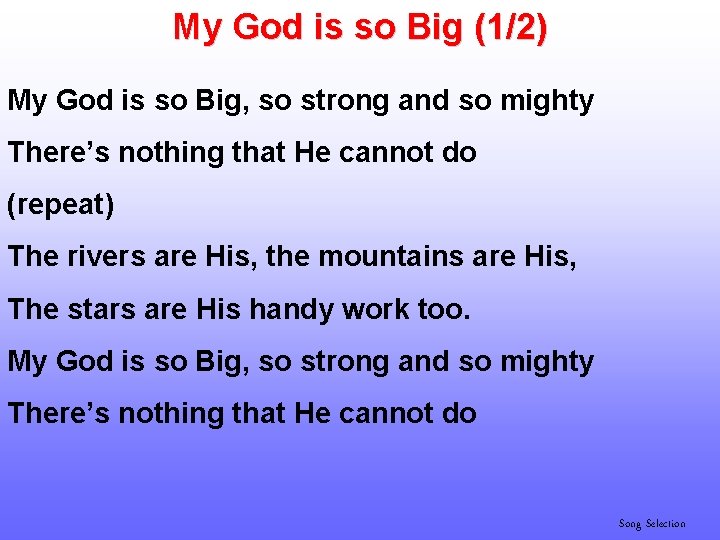 My God is so Big (1/2)

My God is so Big, so strong and so mighty

There’s nothing that He cannot do

(repeat)

The rivers are His, the mountains are His,

The stars are His handy work too.

My God is so Big, so strong and so mighty

There’s nothing that He cannot do

Song Selection